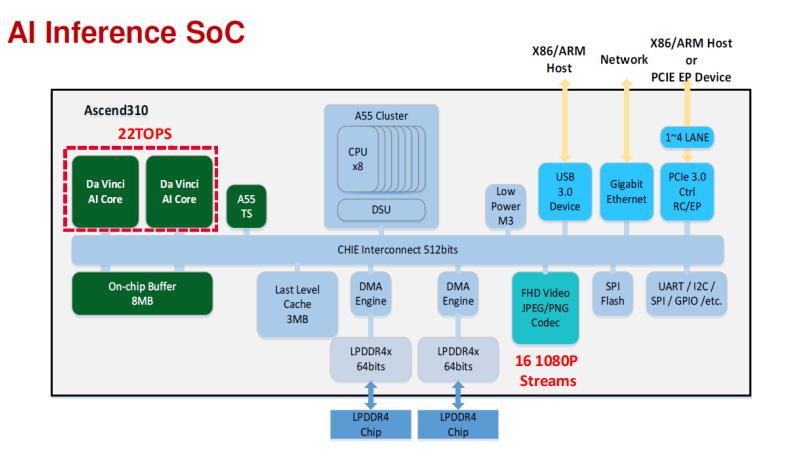 AI Inference SoC

X86/ARM Host

Network

X86/ARM Host or PCIE EP Device

Ascend310

22TOPS

Da Vinci AI Core

Da Vinci AI Core

A55 TS

A55 Cluster

CPU x8

DSU

Low Power M3

USB 3.0 Device

Gigabit Ethernet

1~4 LANE

PCIe 3.0 Ctrl RC/EP

CHIE Interconnect 512bits

On-chip Buffer 8MB

Last Level Cache 3MB

DMA Engine

DMA Engine

FHD Video JPEG/PNG Codec

SPI Flash

UART / I2C / SPI / GPIO /etc.

LPDDR4x 64bits

LPDDR4x 64bits

16 1080P Streams

LPDDR4 Chip

LPDDR4 Chip